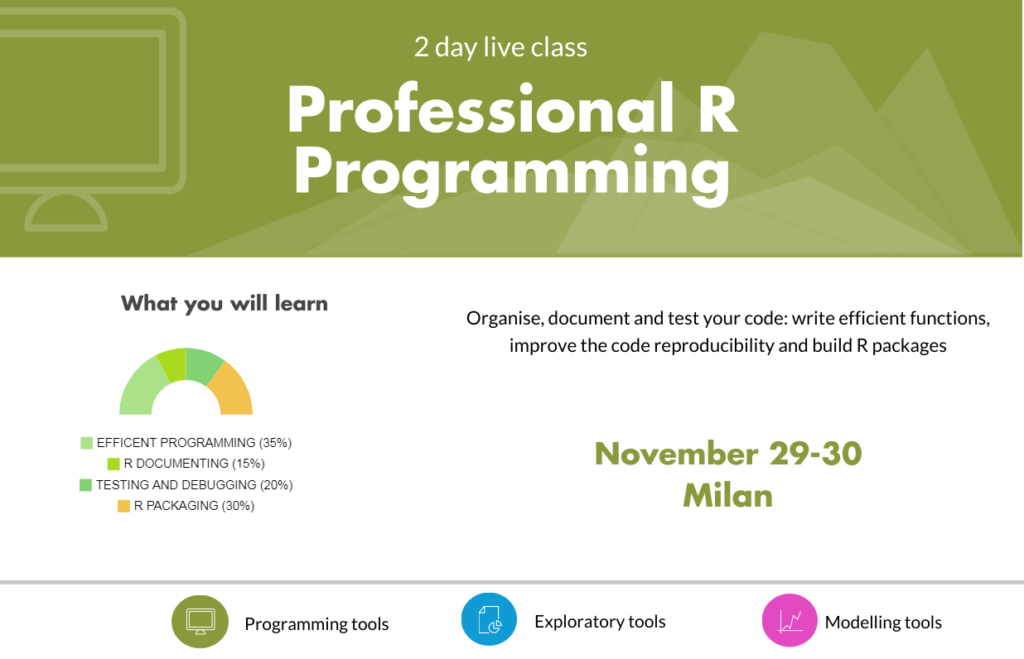 2 day live class

Professional R Programming

What you will learn

EFFICENT PROGRAMMING (35%)
R DOCUMENTING (15%)
TESTING AND DEBUGGING (20%)
R PACKAGING (30%)

Organise, document and test your code: write efficient functions, improve the code reproducibility and build R packages

November 29-30
Milan

Programming tools

Exploratory tools

Modelling tools